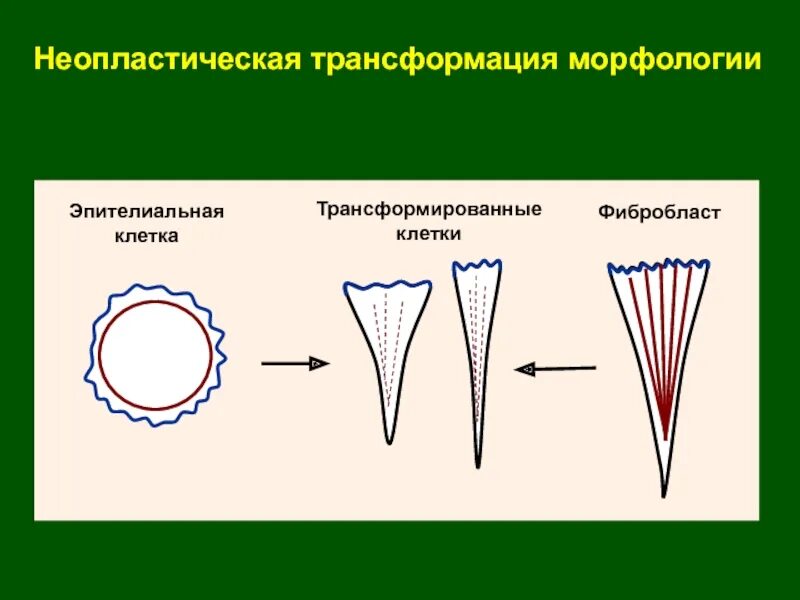 Неопластическая трансформация морфологии

Эпителиальная клетка

Трансформированные клетки

Фибробласт